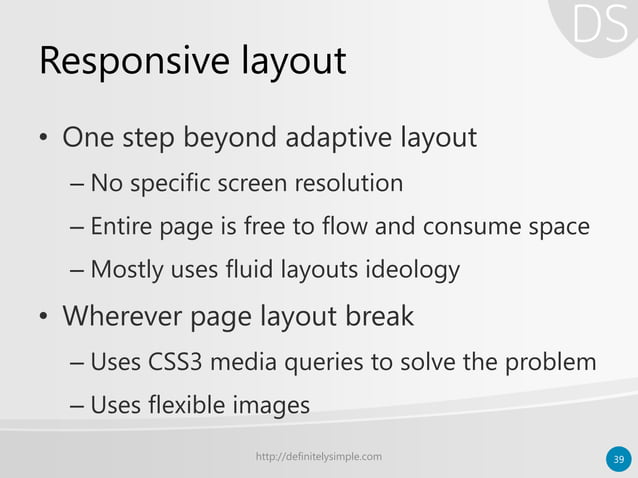 DS

Responsive layout

• One step beyond adaptive layout
– No specific screen resolution
– Entire page is free to flow and consume space
– Mostly uses fluid layouts ideology
• Wherever page layout break
– Uses CSS3 media queries to solve the problem
– Uses flexible images

http://definitelysimple.com

39